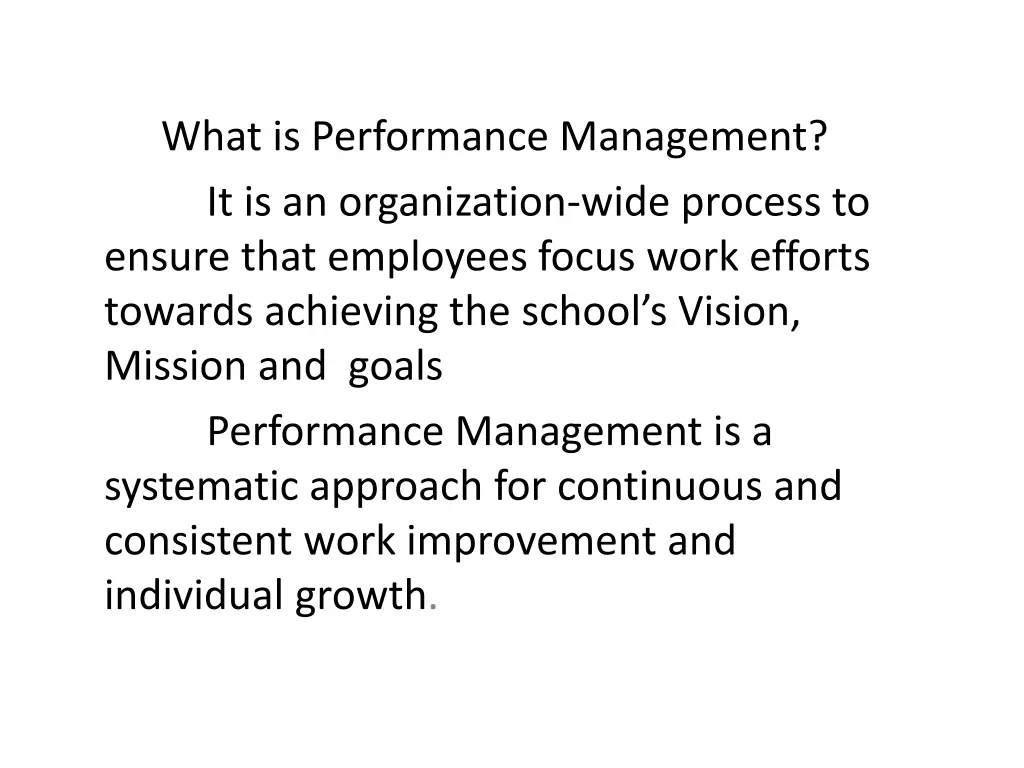 What is Performance Management?

It is an organization-wide process to ensure that employees focus work efforts towards achieving the school's Vision, Mission and goals

Performance Management is a systematic approach for continuous and consistent work improvement and individual growth.